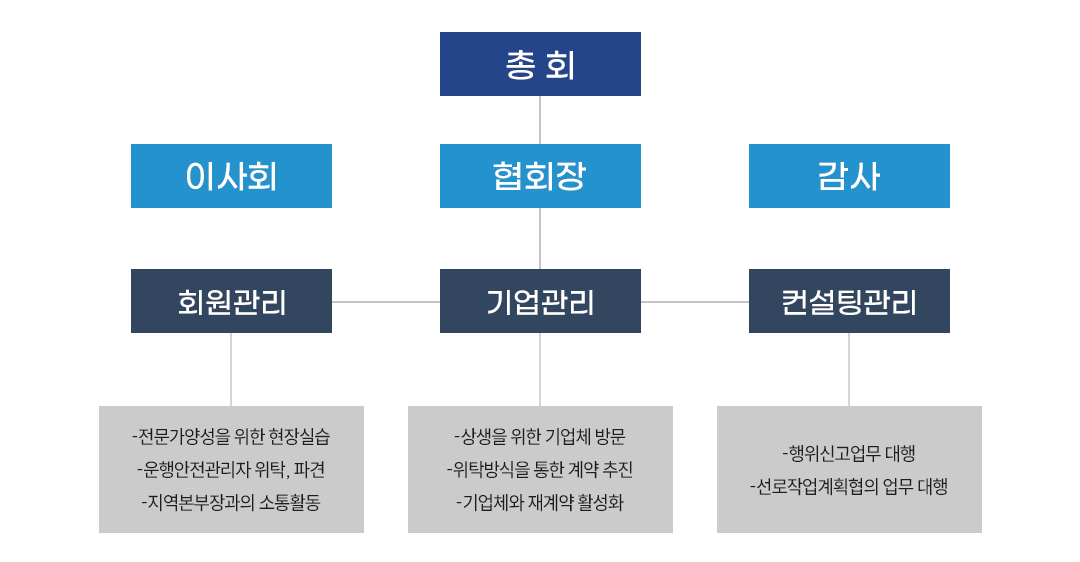 총 회

이사회

협회장

감사

회원관리

기업관리

컨설팅관리

-전문가양성을 위한 현장실습
-운행안전관리자 위탁, 파견
-지역본부장과의 소통활동

-상생을 위한 기업체 방문
-위탁방식을 통한 계약 추진
-기업체와 재계약 활성화

-행위신고업무 대행
-선로작업계획협의 업무 대행